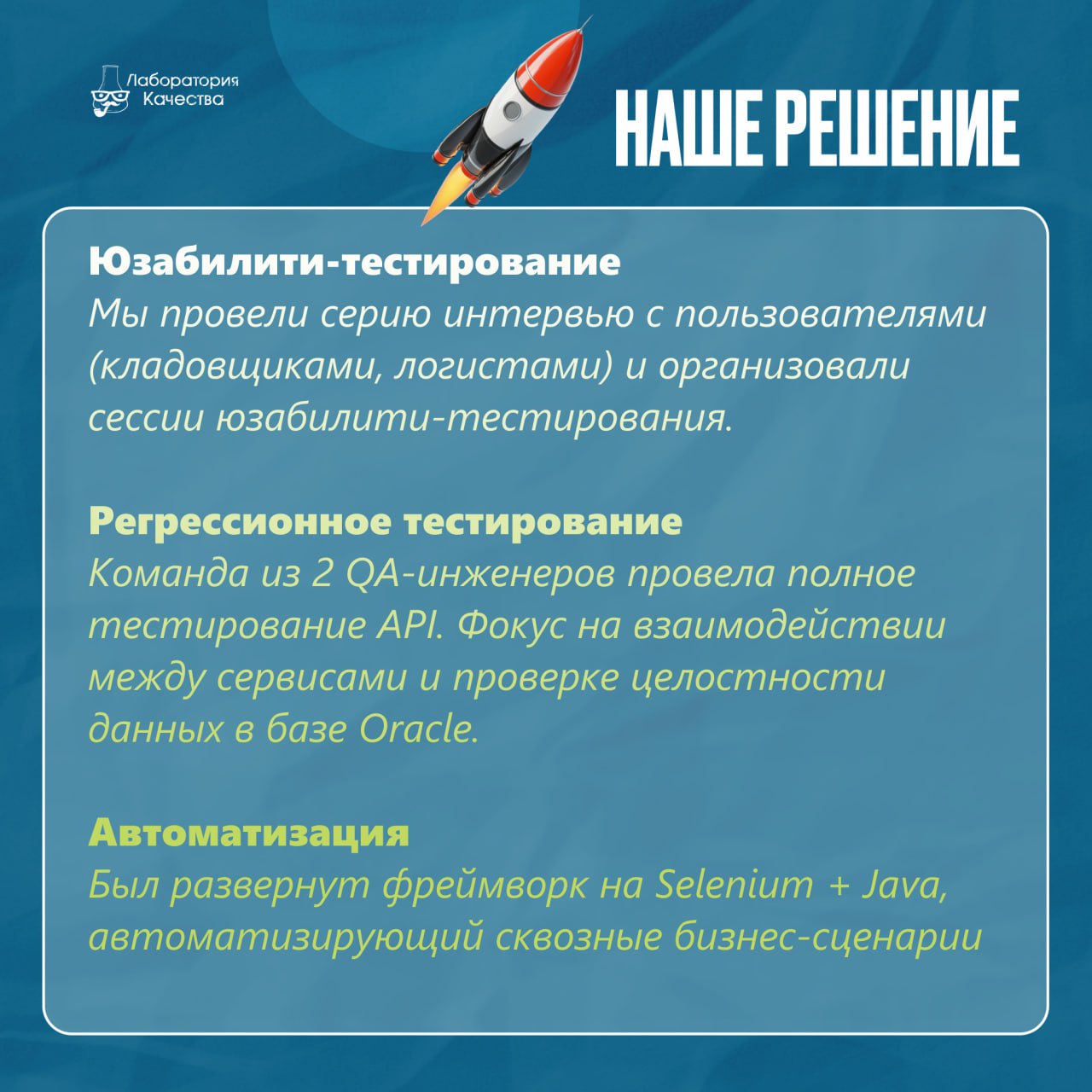 Лаборатория Качества

НАШЕ РЕШЕНИЕ

Юзабилити-тестирование
Мы провели серию интервью с пользователями (кладовщиками, логистами) и организовали сессии юзабилити-тестирования.

Регрессионное тестирование
Команда из 2 QA-инженеров провела полное тестирование API. Фокус на взаимодействии между сервисами и проверке целостности данных в базе Oracle.

Автоматизация
Был развернут фреймворк на Selenium + Java, автоматизирующий сквозные бизнес-сценарии